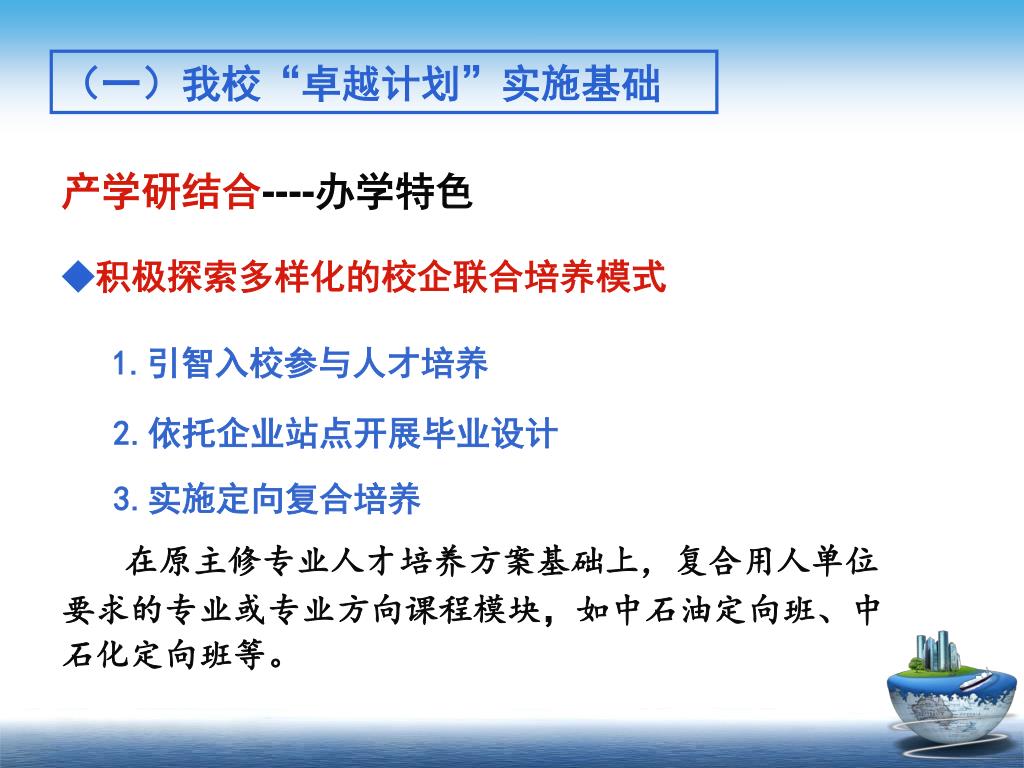 （一）我校“卓越计划”实施基础

产学研结合----办学特色

◆积极探索多样化的校企联合培养模式

1. 引智入校参与人才培养

2. 依托企业站点开展毕业设计

3. 实施定向复合培养

在原主修专业人才培养方案基础上，复合用人单位要求的专业或专业方向课程模块，如中石油定向班、中石化定向班等。